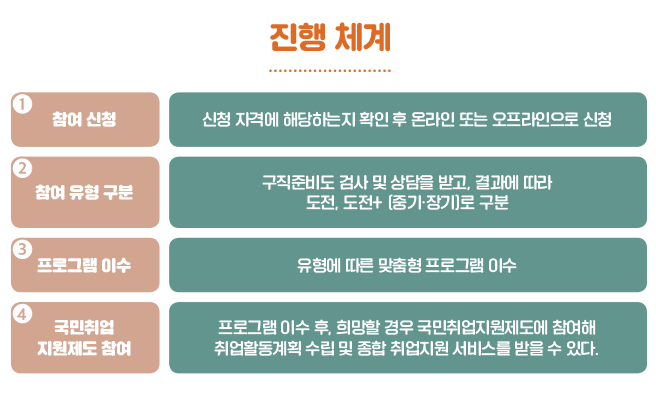 진행 체계

1
참여 신청

신청 자격에 해당하는지 확인 후 온라인 또는 오프라인으로 신청

2
참여 유형 구분

구직준비도 검사 및 상담을 받고, 결과에 따라 도전, 도전+ (중기·장기)로 구분

3
프로그램 이수

유형에 따른 맞춤형 프로그램 이수

4
국민취업 지원제도 참여

프로그램 이수 후, 희망할 경우 국민취업지원제도에 참여해 취업활동계획 수립 및 종합 취업지원 서비스를 받을 수 있다.